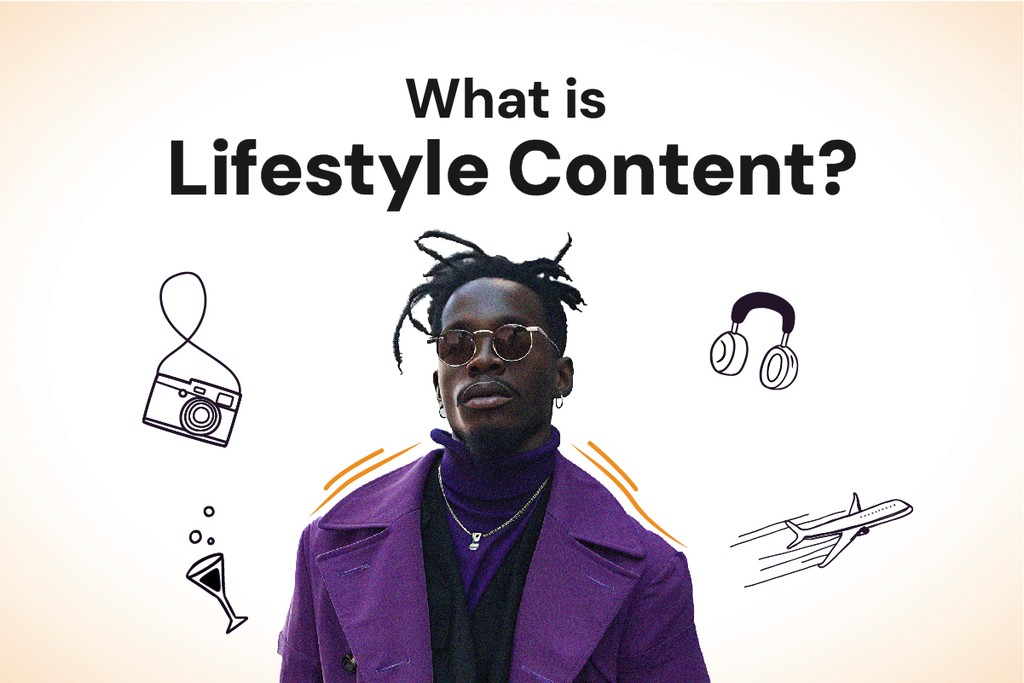 What is
Lifestyle Content?